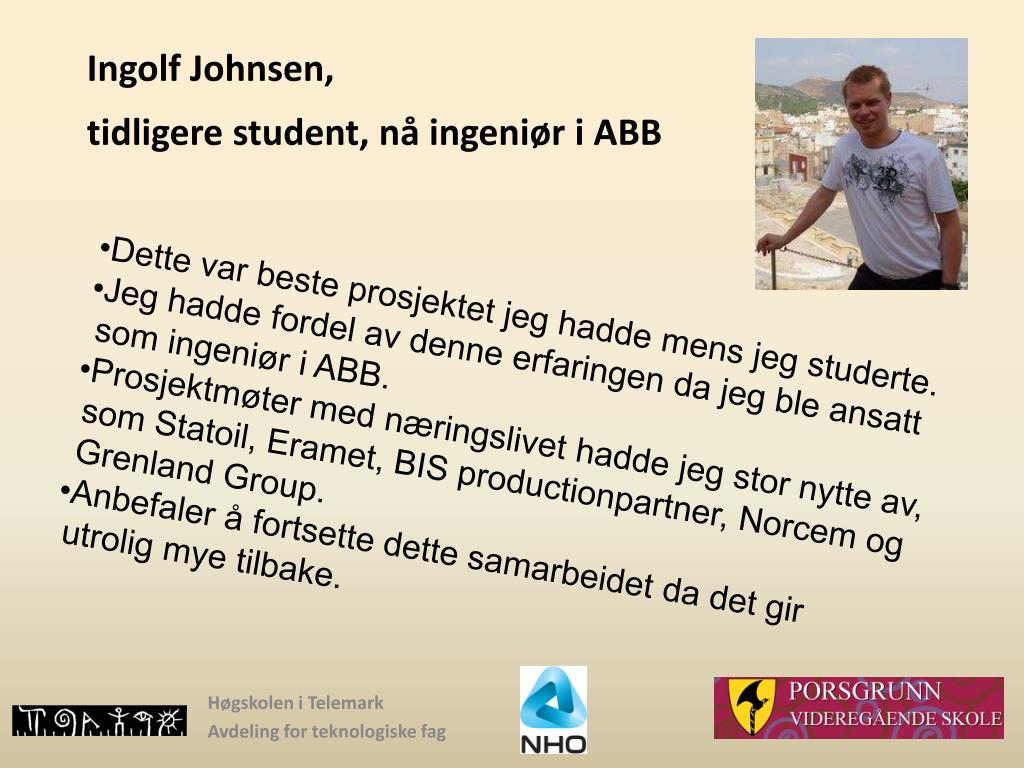 Ingolf Johnsen,

tidligere student, nå ingeniør i ABB

•Dette var beste prosjektet jeg hadde mens jeg studerte.
•Jeg hadde fordel av denne erfaringen da jeg ble ansatt som ingeniør i ABB.
•Prosjektmøter med næringslivet hadde jeg stor nytte av, som Statoil, Eramet, BIS productionpartner, Norcem og Grenland Group.
•Anbefaler å fortsette dette samarbeidet da det gir utrolig mye tilbake.

Høgskolen i Telemark
Avdeling for teknologiske fag

NHO

PORSGRUNN
VIDEREGÅENDE SKOLE